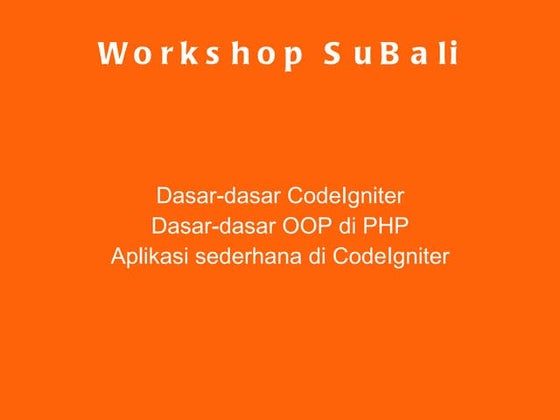 Workshop SuBali

Dasar-dasar CodeIgniter
Dasar-dasar OOP di PHP
Aplikasi sederhana di CodeIgniter